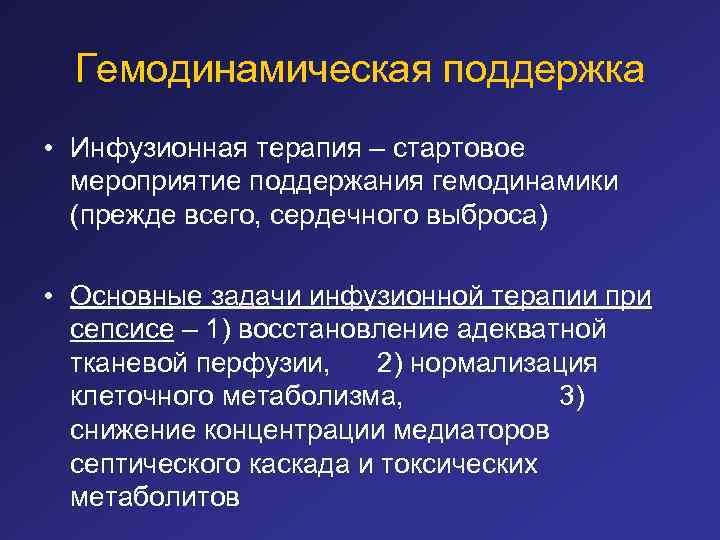 Гемодинамическая поддержка

• Инфузионная терапия – стартовое мероприятие поддержания гемодинамики (прежде всего, сердечного выброса)

• Основные задачи инфузионной терапии при сепсисе – 1) восстановление адекватной тканевой перфузии, 2) нормализация клеточного метаболизма, 3) снижение концентрации медиаторов септического каскада и токсических метаболитов